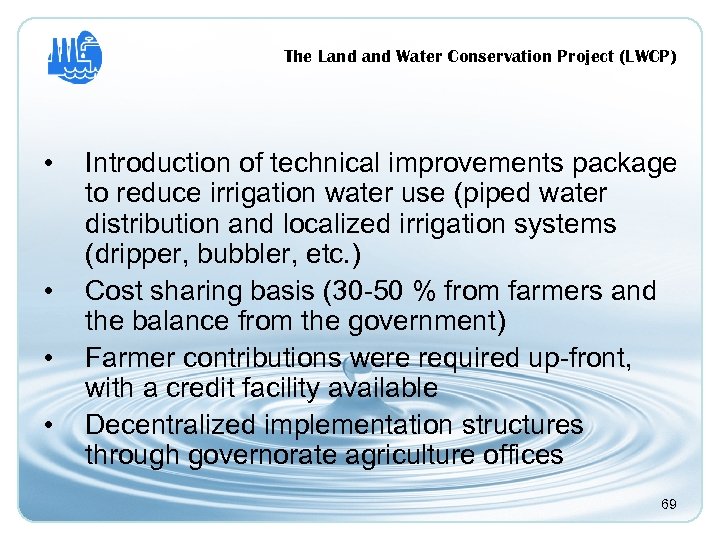 The Land and Water Conservation Project (LWCP)

• Introduction of technical improvements package to reduce irrigation water use (piped water distribution and localized irrigation systems (dripper, bubbler, etc.)
• Cost sharing basis (30-50 % from farmers and the balance from the government)
• Farmer contributions were required up-front, with a credit facility available
• Decentralized implementation structures through governorate agriculture offices

69